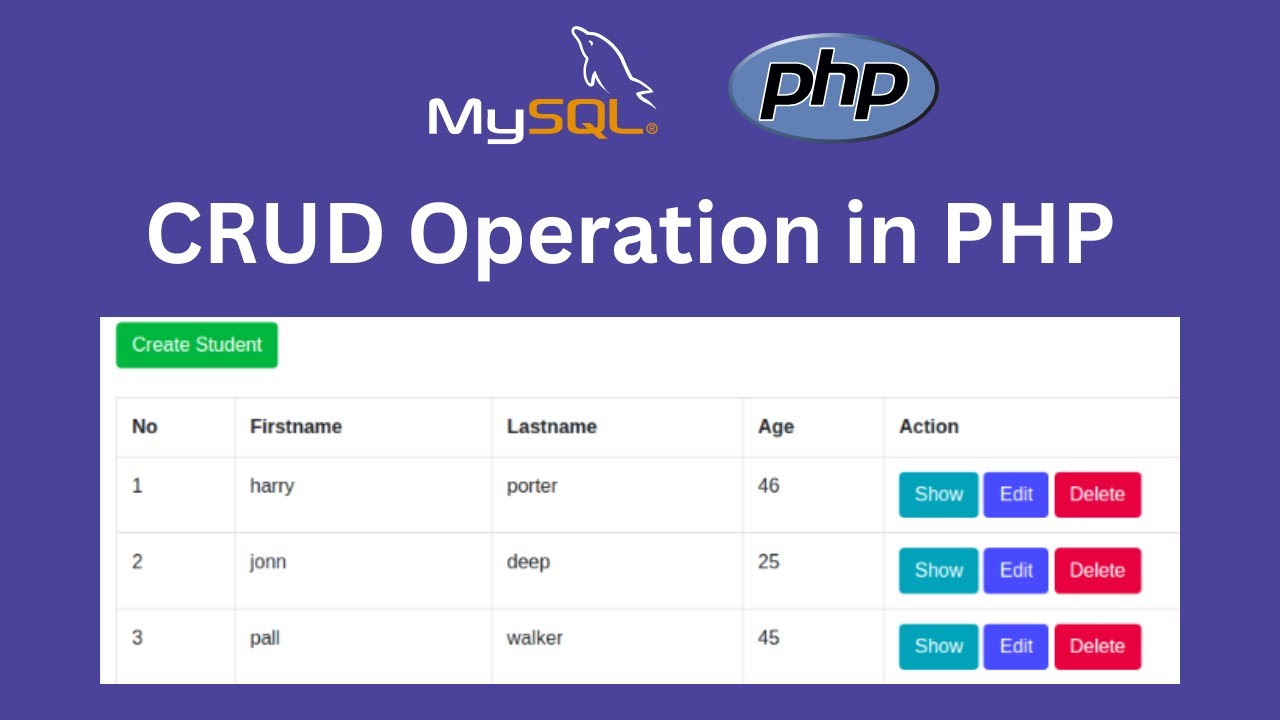 MySQL®

php

CRUD Operation in PHP

Create Student

| No | Firstname | Lastname | Age | Action |
|---|---|---|---|---|
| 1 | harry | porter | 46 | Show Edit Delete |
| 2 | jonn | deep | 25 | Show Edit Delete |
| 3 | pall | walker | 45 | Show Edit Delete |